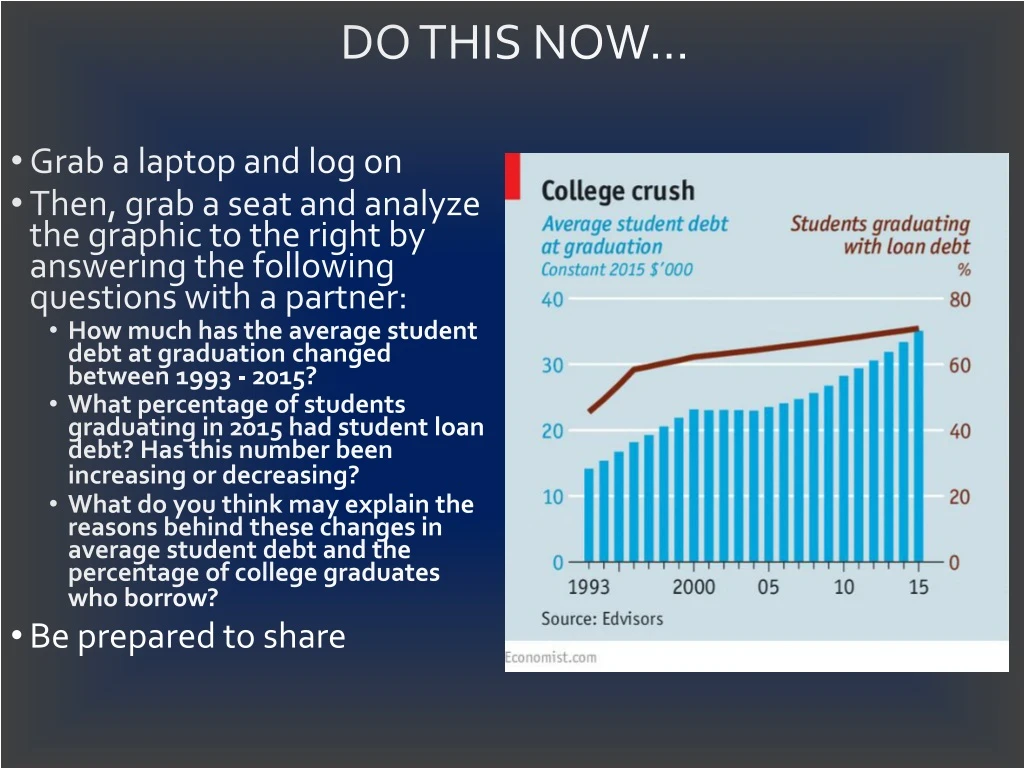 DO THIS NOW…

• Grab a laptop and log on
• Then, grab a seat and analyze the graphic to the right by answering the following questions with a partner:
• How much has the average student debt at graduation changed between 1993 - 2015?
• What percentage of students graduating in 2015 had student loan debt? Has this number been increasing or decreasing?
• What do you think may explain the reasons behind these changes in average student debt and the percentage of college graduates who borrow?
• Be prepared to share

College crush
Average student debt at graduation
Constant 2015 $'000
Students graduating with loan debt
%
40 30 20 10 0
80 60 40 20 0
1993 2000 05 10 15
Source: Edvisors
Economist.com